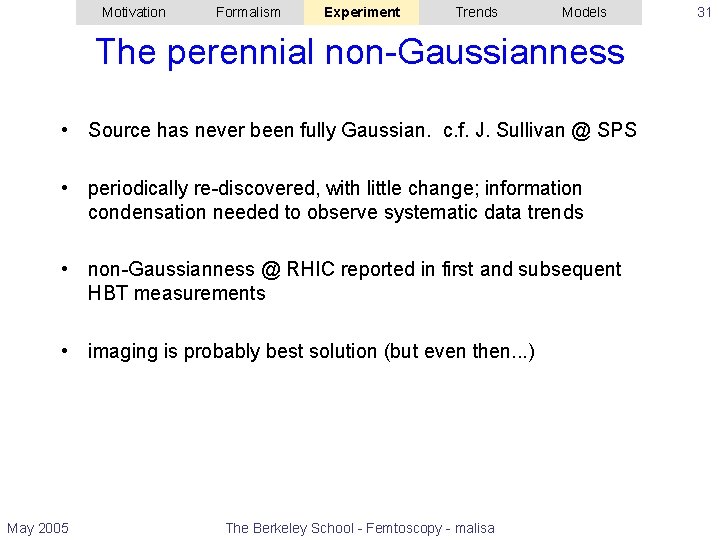 Motivation Formalism Experiment Trends Models 31

The perennial non-Gaussianness

• Source has never been fully Gaussian. c.f. J. Sullivan @ SPS

• periodically re-discovered, with little change; information condensation needed to observe systematic data trends

• non-Gaussianness @ RHIC reported in first and subsequent HBT measurements

• imaging is probably best solution (but even then...)

May 2005 The Berkeley School - Femtoscopy - malisa